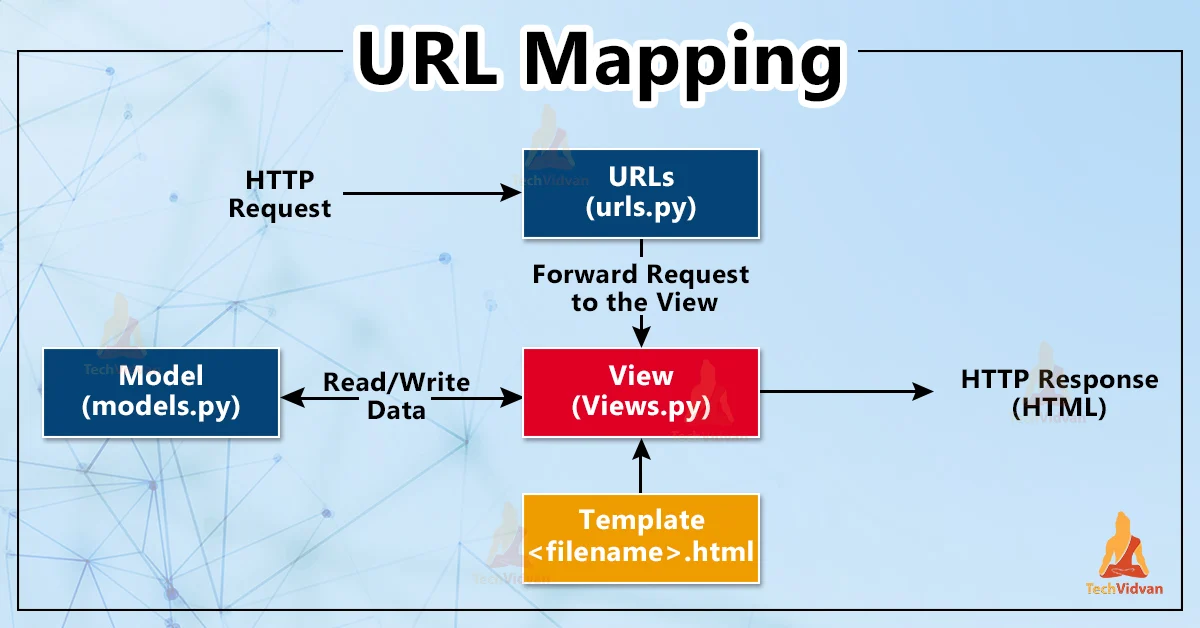 URL Mapping

HTTP Request

URLs (urls.py)

Forward Request to the View

Model (models.py)

Read/Write Data

View (Views.py)

HTTP Response (HTML)

Template <filename>.html

TechVidvan